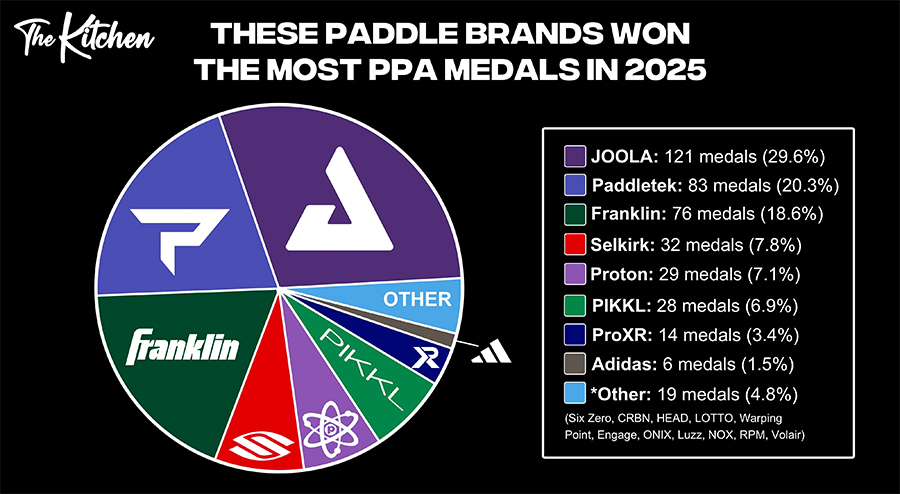 The Kitchen

THESE PADDLE BRANDS WON THE MOST PPA MEDALS IN 2025

OTHER

Franklin

PIKKL

JOOLA: 121 medals (29.6%)
Paddletek: 83 medals (20.3%)
Franklin: 76 medals (18.6%)
Selkirk: 32 medals (7.8%)
Proton: 29 medals (7.1%)
PIKKL: 28 medals (6.9%)
ProXR: 14 medals (3.4%)
Adidas: 6 medals (1.5%)
*Other: 19 medals (4.8%)
(Six Zero, CRBN, HEAD, LOTTO, Warping Point, Engage, ONIX, Luzz, NOX, RPM, Volair)